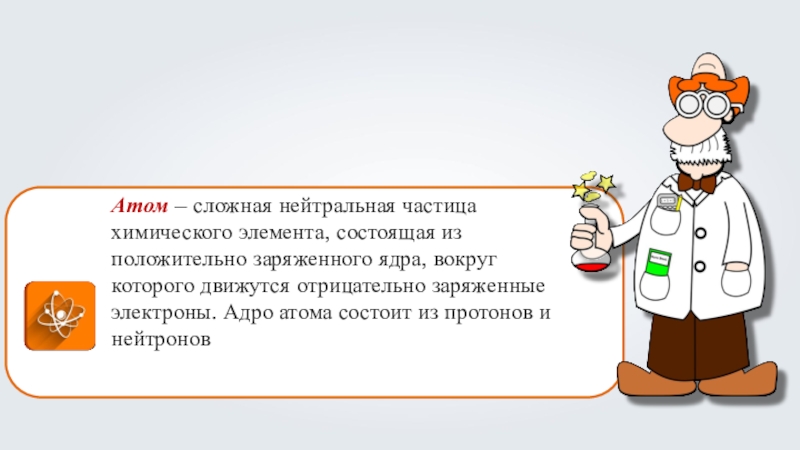 Атом – сложная нейтральная частица химического элемента, состоящая из положительно заряженного ядра, вокруг которого движутся отрицательно заряженные электроны. Адро атома состоит из протонов и нейтронов